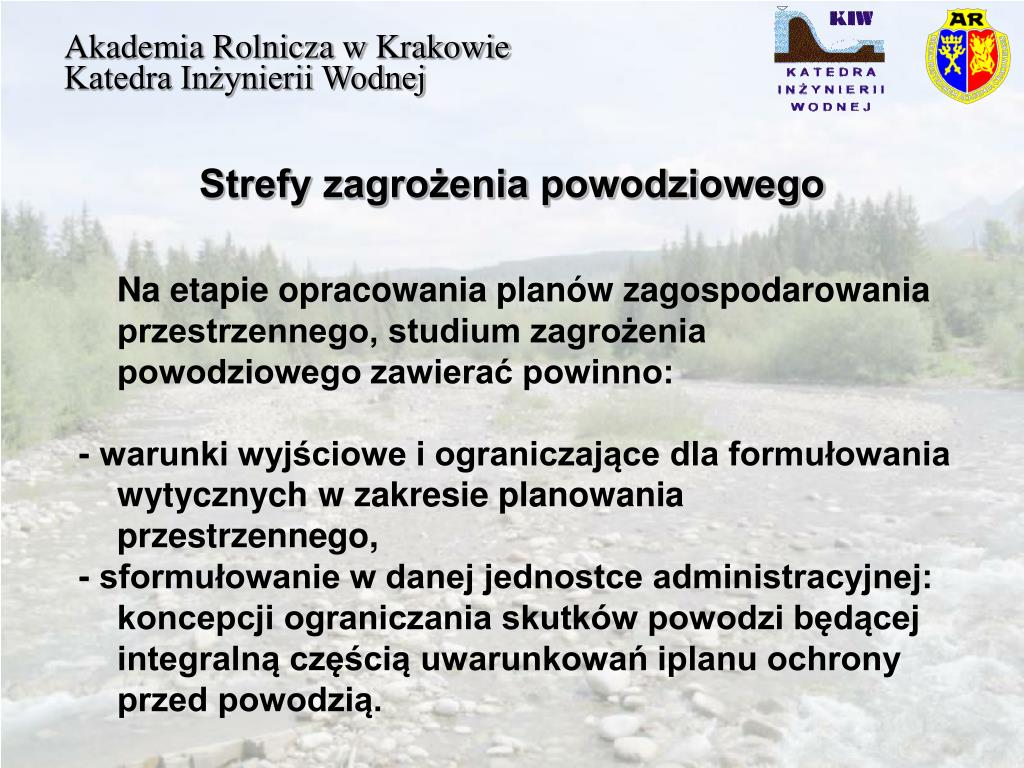 Akademia Rolnicza w Krakowie
Katedra Inżynierii Wodnej

KIW
KATEDRA INŻYNIERII WODNEJ

AR

Strefy zagrożenia powodziowego

Na etapie opracowania planów zagospodarowania przestrzennego, studium zagrożenia powodziowego zawierać powinno:

- warunki wyjściowe i ograniczające dla formułowania wytycznych w zakresie planowania przestrzennego,
- sformułowanie w danej jednostce administracyjnej: koncepcji ograniczania skutków powodzi będącej integralną częścią uwarunkowań iplanu ochrony przed powodzią.